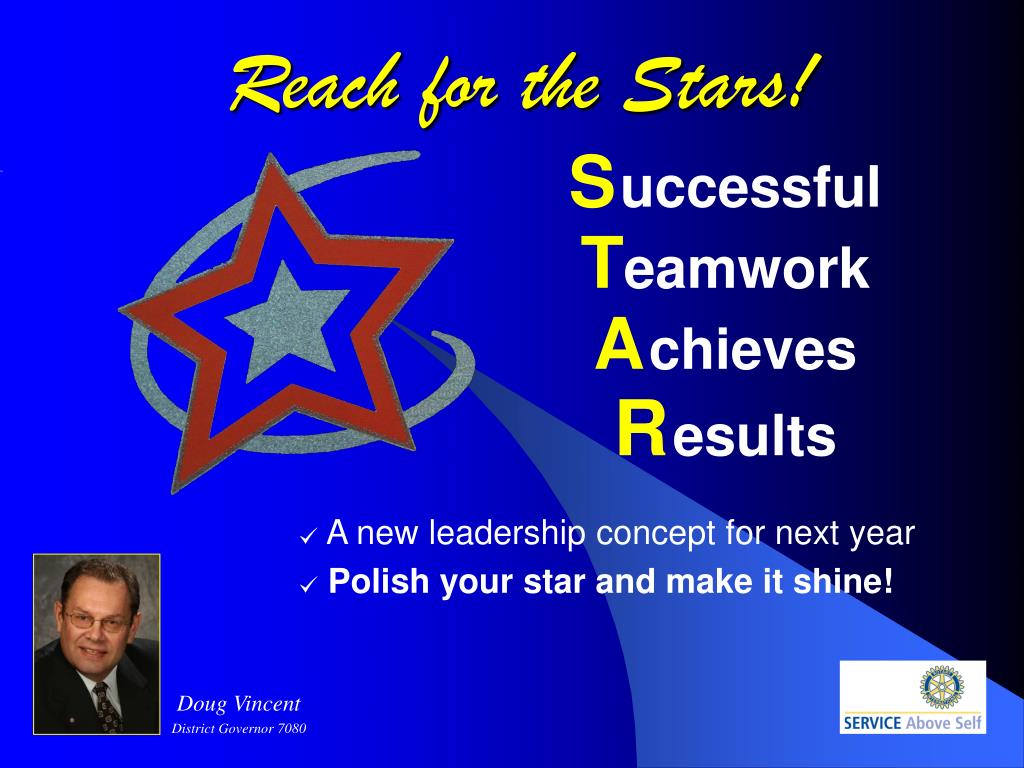 Reach for the Stars!

Successful
Teamwork
Achieves
Results

✓ A new leadership concept for next year
✓ Polish your star and make it shine!

Doug Vincent
District Governor 7080

SERVICE Above Self